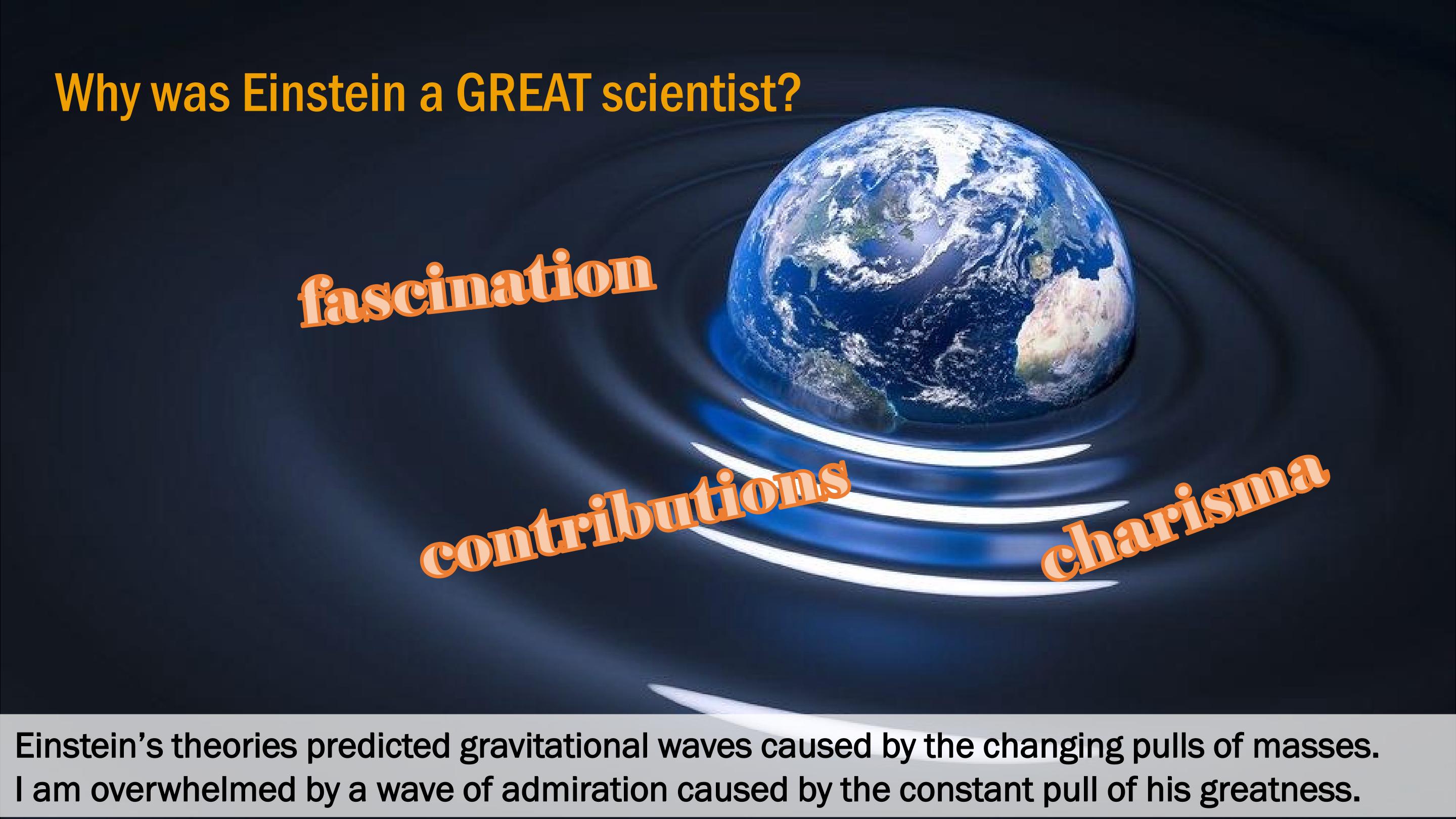 Why was Einstein a GREAT scientist?

fascination

contributions

charisma

Einstein's theories predicted gravitational waves caused by the changing pulls of masses.
I am overwhelmed by a wave of admiration caused by the constant pull of his greatness.